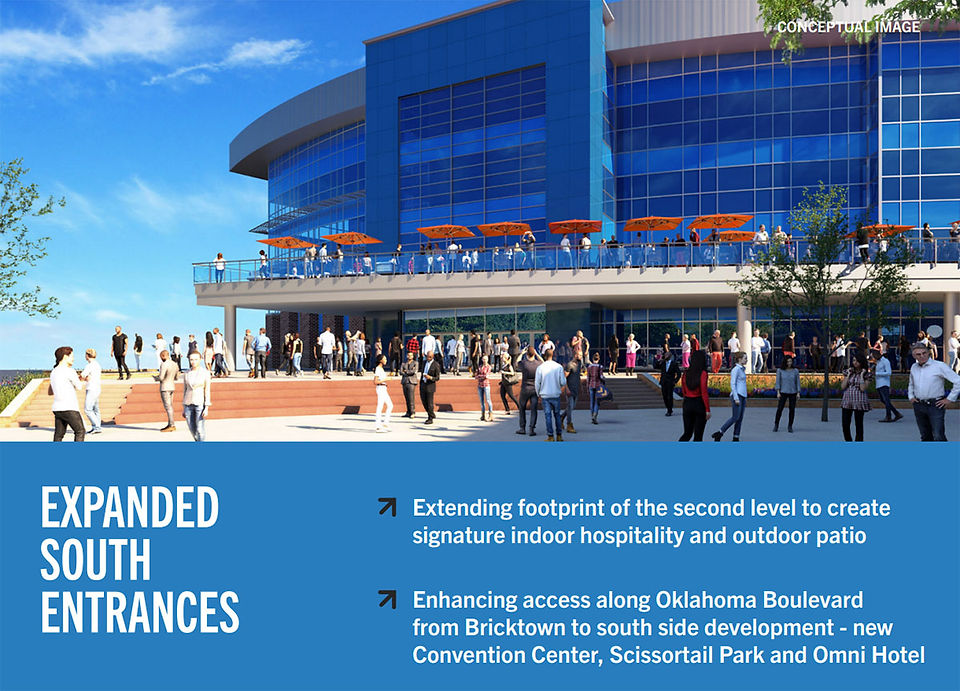 CONCEPTUAL IMAGE

EXPANDED SOUTH ENTRANCES

Extending footprint of the second level to create signature indoor hospitality and outdoor patio

Enhancing access along Oklahoma Boulevard from Bricktown to south side development - new Convention Center, Scissortail Park and Omni Hotel